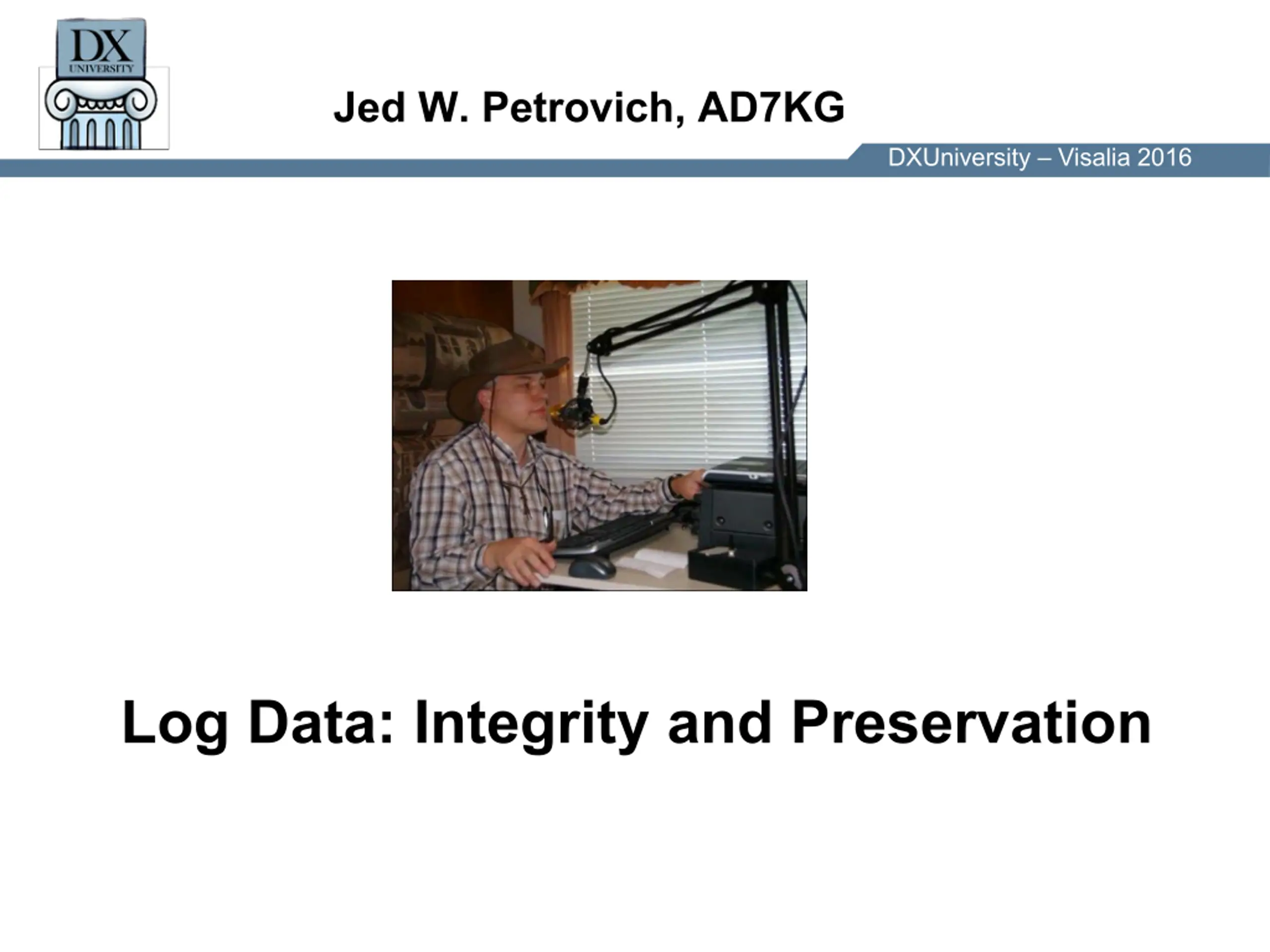 DX UNIVERSITY

Jed W. Petrovich, AD7KG

DXUniversity – Visalia 2016

Log Data: Integrity and Preservation